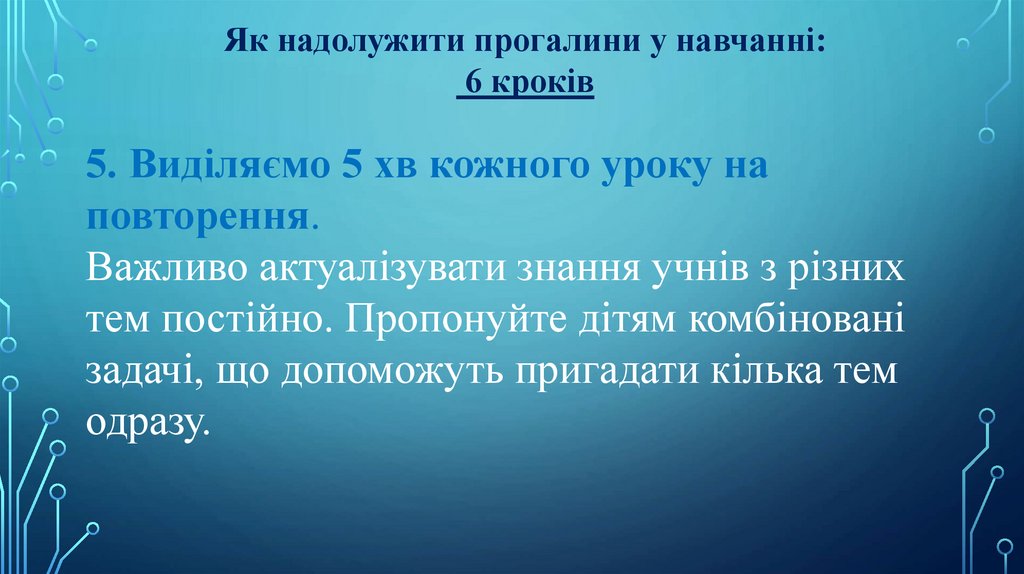 Як надолужити прогалини у навчанні:
6 кроків

5. Виділяємо 5 хв кожного уроку на повторення.
Важливо актуалізувати знання учнів з різних тем постійно. Пропонуйте дітям комбіновані задачі, що допоможуть пригадати кілька тем одразу.